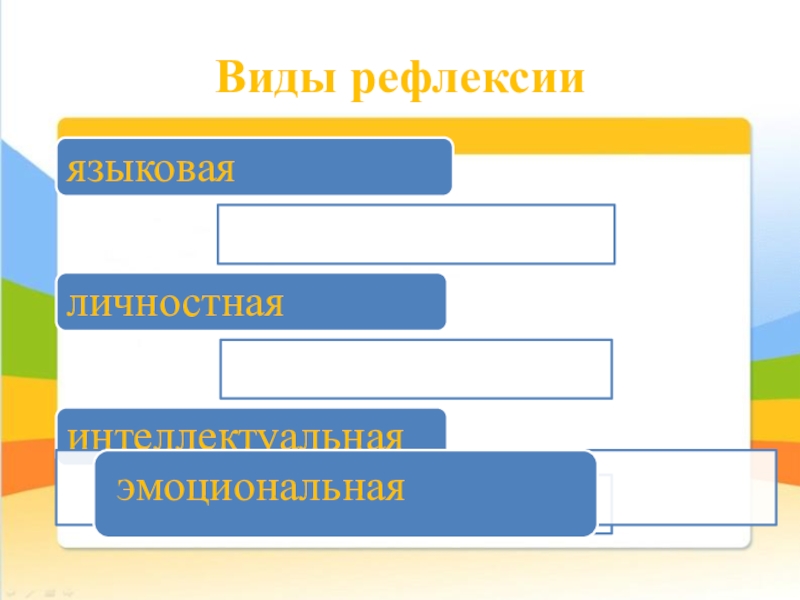 Виды рефлексии

языковая

личностная

интеллектуальная

эмоциональная